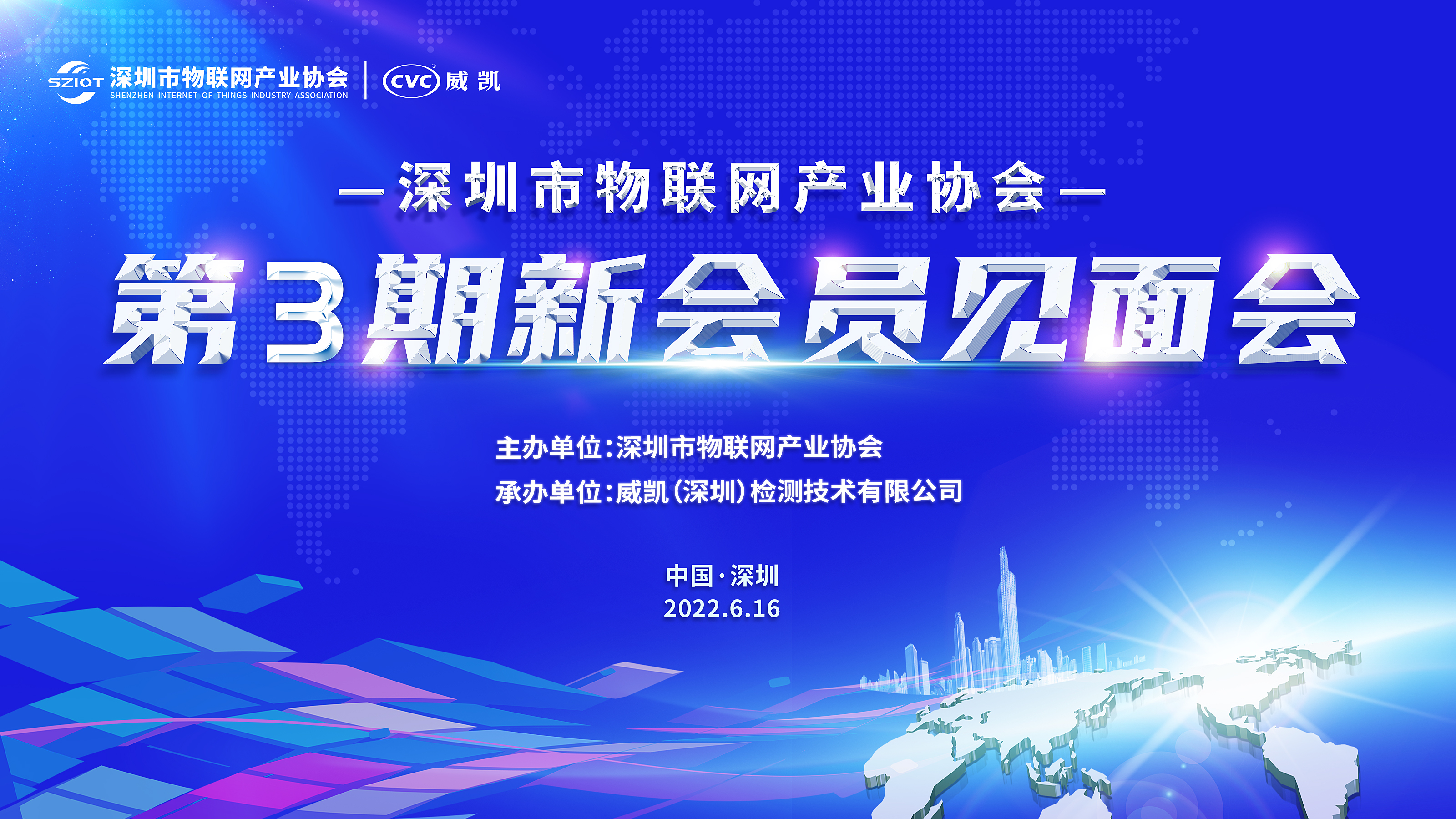 SZIOT 深圳市物联网产业协会
SHENZHEN INTERNET OF THINGS INDUSTRY ASSOCIATION
CVC 威凯

—深圳市物联网产业协会—

第3期新会员见面会

主办单位:深圳市物联网产业协会
承办单位:威凯(深圳)检测技术有限公司

中国·深圳
2022.6.16